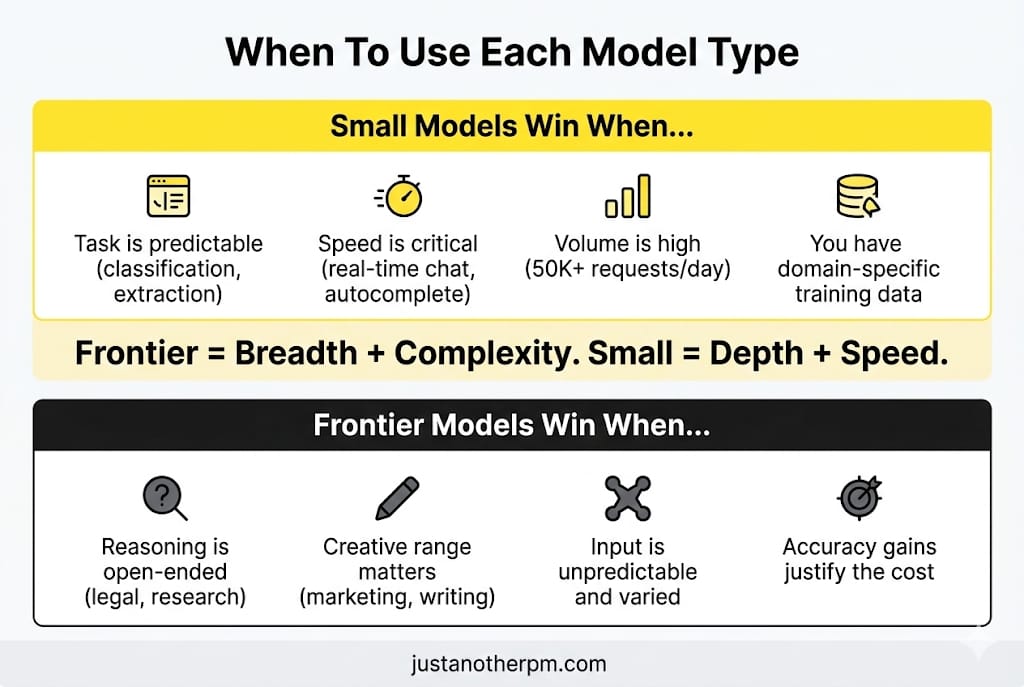 When To Use Each Model Type

Small Models Win When...

Task is predictable (classification, extraction)

Speed is critical (real-time chat, autocomplete)

Volume is high (50K+ requests/day)

You have domain-specific training data

Frontier = Breadth + Complexity. Small = Depth + Speed.

Frontier Models Win When...

Reasoning is open-ended (legal, research)

Creative range matters (marketing, writing)

Input is unpredictable and varied

Accuracy gains justify the cost

justanotherpm.com